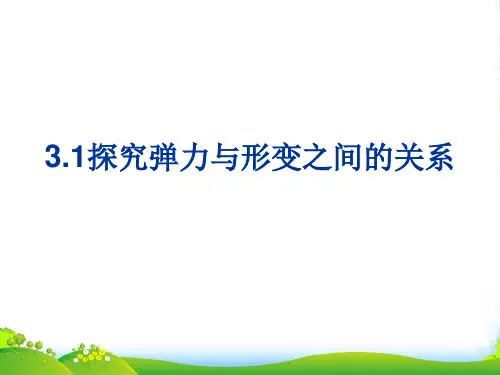 3.1探究弹力与形变之间的关系